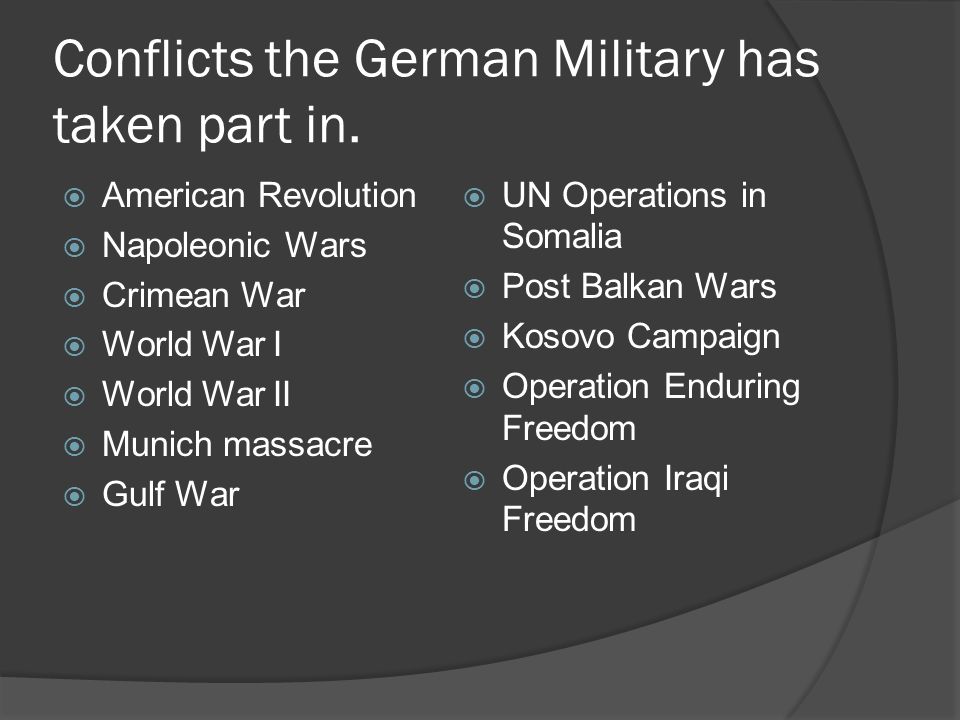 Conflicts the German Military has taken part in.

American Revolution
Napoleonic Wars
Crimean War
World War I
World War II
Munich massacre
Gulf War

UN Operations in Somalia
Post Balkan Wars
Kosovo Campaign
Operation Enduring Freedom
Operation Iraqi Freedom